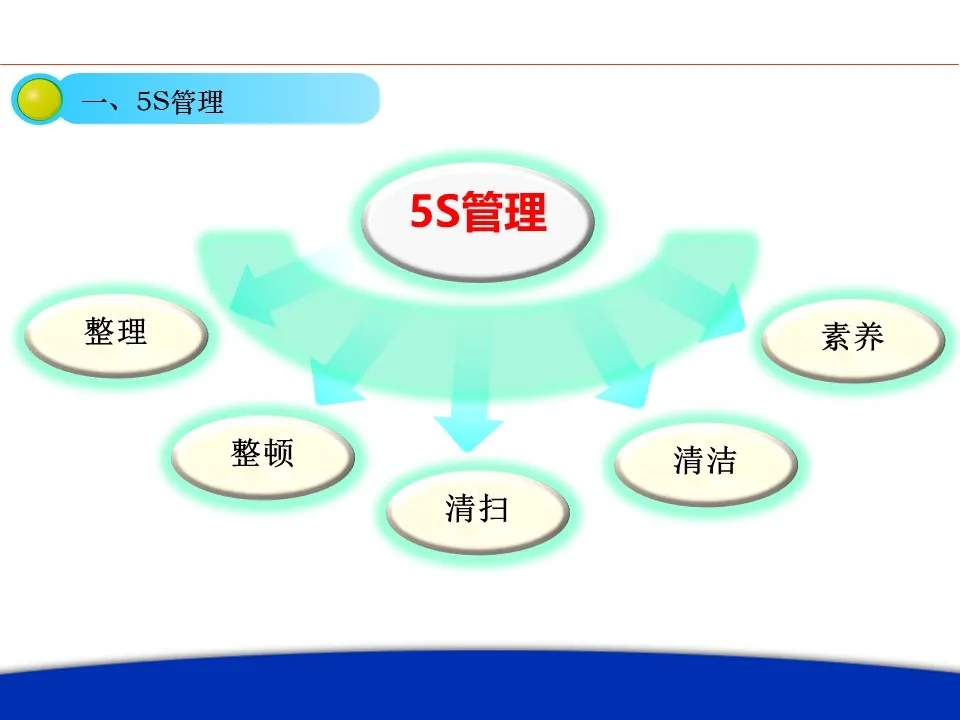 一、5S管理

5S管理

整理

整顿

清扫

清洁

素养